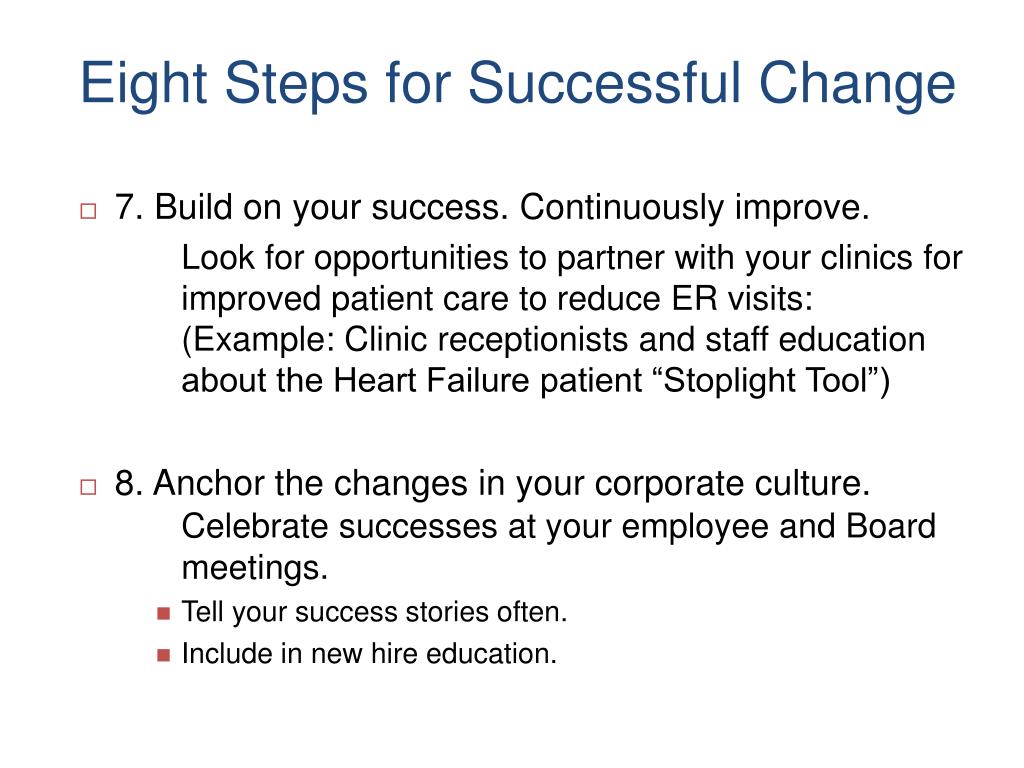 Eight Steps for Successful Change

7. Build on your success. Continuously improve.

Look for opportunities to partner with your clinics for improved patient care to reduce ER visits: (Example: Clinic receptionists and staff education about the Heart Failure patient “Stoplight Tool”)

8. Anchor the changes in your corporate culture. Celebrate successes at your employee and Board meetings.

Tell your success stories often.

Include in new hire education.